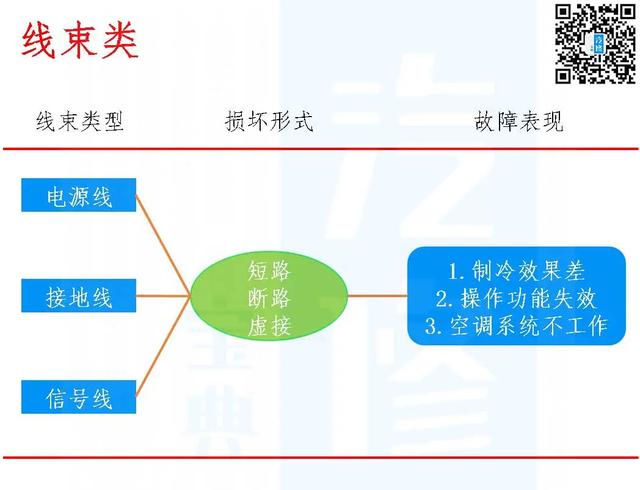 线束类

线束类型 损坏形式 故障表现

电源线

接地线

信号线

短路
断路
虚接

1. 制冷效果差
2. 操作功能失效
3. 空调系统不工作